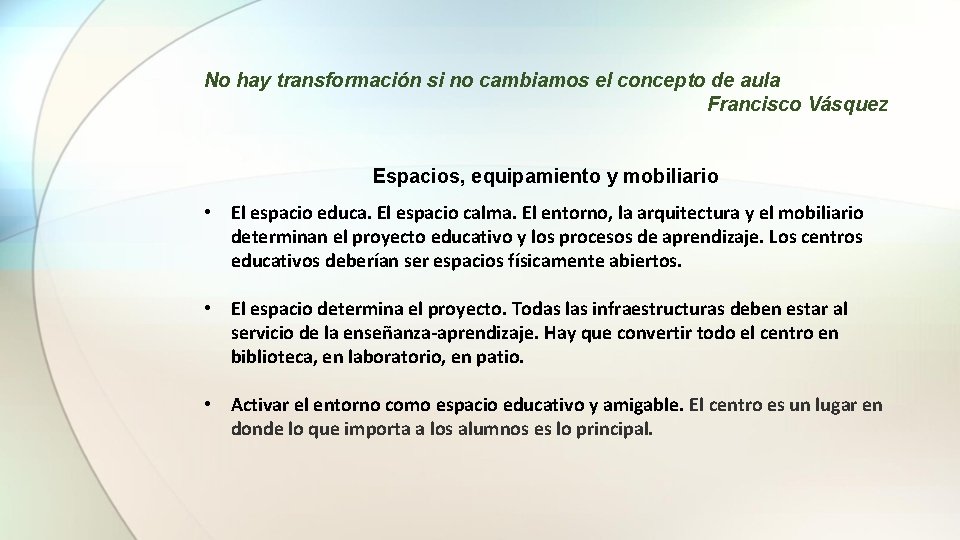 No hay transformación si no cambiamos el concepto de aula
Francisco Vásquez

Espacios, equipamiento y mobiliario

• El espacio educa. El espacio calma. El entorno, la arquitectura y el mobiliario determinan el proyecto educativo y los procesos de aprendizaje. Los centros educativos deberían ser espacios físicamente abiertos.

• El espacio determina el proyecto. Todas las infraestructuras deben estar al servicio de la enseñanza-aprendizaje. Hay que convertir todo el centro en biblioteca, en laboratorio, en patio.

• Activar el entorno como espacio educativo y amigable. El centro es un lugar en donde lo que importa a los alumnos es lo principal.